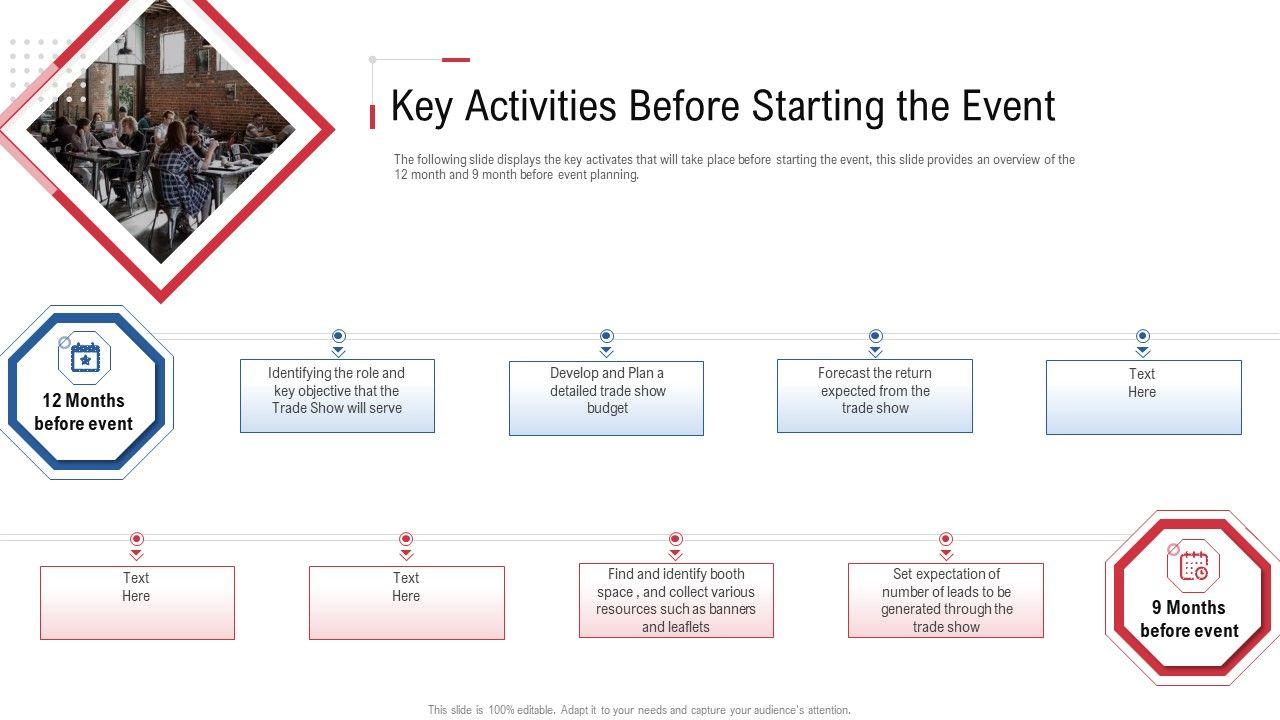 Key Activities Before Starting the Event

The following slide displays the key activates that will take place before starting the event, this slide provides an overview of the 12 month and 9 month before event planning.

12 Months before event

Identifying the role and key objective that the Trade Show will serve

Develop and Plan a detailed trade show budget

Forecast the return expected from the trade show

Text Here

Text Here

Text Here

Find and identify booth space , and collect various resources such as banners and leaflets

Set expectation of number of leads to be generated through the trade show

9 Months before event

This slide is 100% editable. Adapt it to your needs and capture your audience's attention.